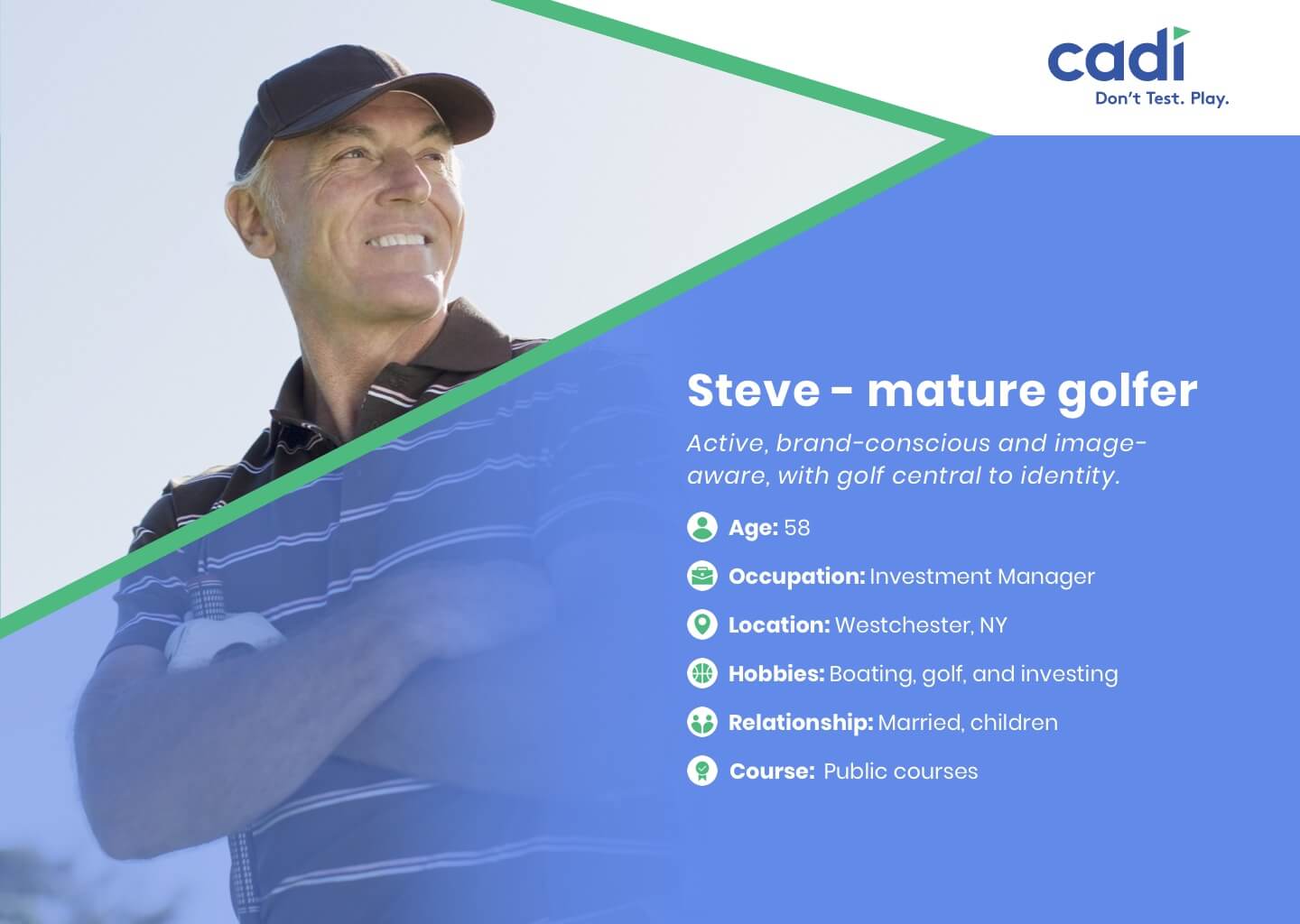 cadi
Don't Test. Play.

Steve - mature golfer

Active, brand-conscious and image-aware, with golf central to identity.

Age: 58

Occupation: Investment Manager

Location: Westchester, NY

Hobbies: Boating, golf, and investing

Relationship: Married, children

Course: Public courses